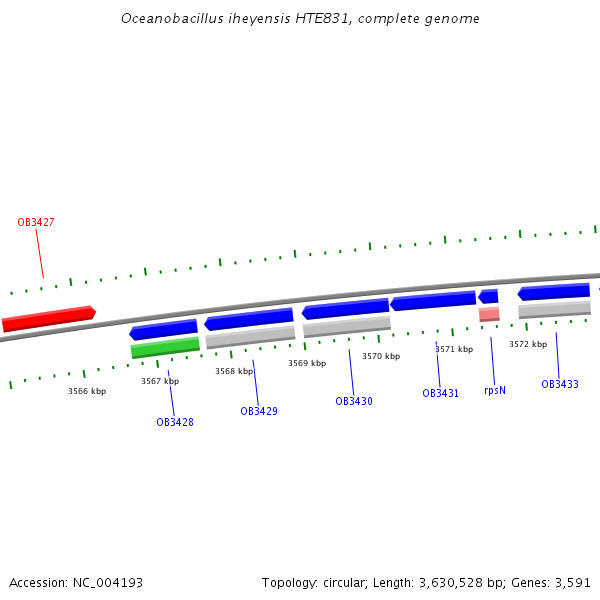 Oceanobacillus iheyensis HTE831, complete genome

OB3427

3566 kbp
3567 kbp
3568 kbp
3569 kbp
3570 kbp
3571 kbp
3572 kbp

OB3428
OB3429
OB3430
OB3431
rpsN
OB3433

Accession: NC_004193

Topology: circular; Length: 3,630,528 bp; Genes: 3,591